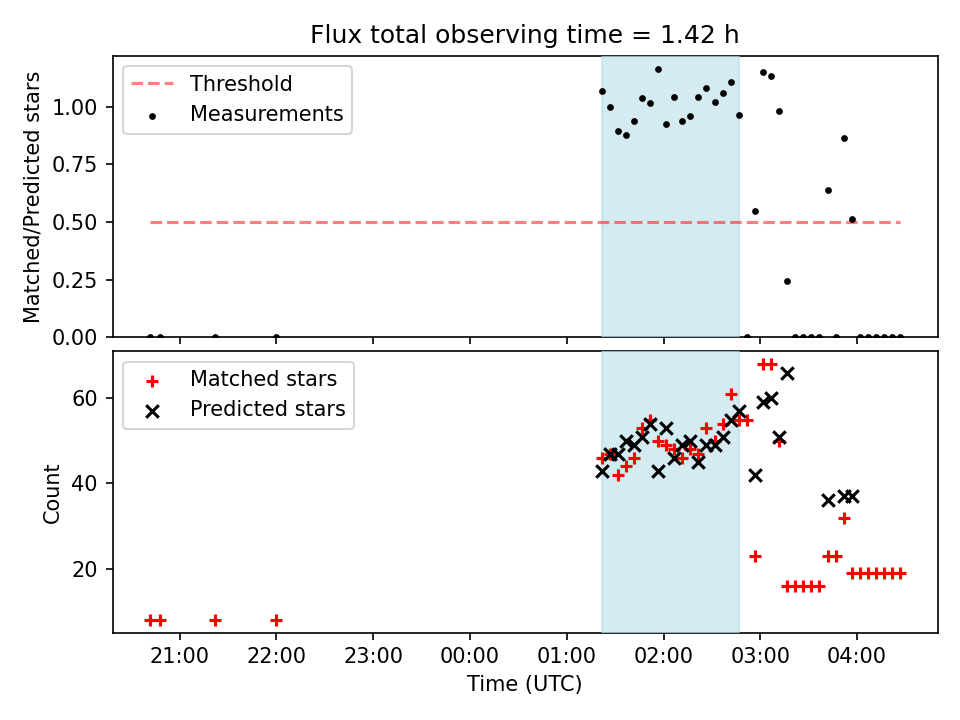 Flux total observing time = 1.42 h

Threshold
Measurements

Matched/Predicted stars

1.00
0.75
0.50
0.25
0.00

Matched stars
Predicted stars

Count

60
40
20

21:00 22:00 23:00 00:00 01:00 02:00 03:00 04:00

Time (UTC)